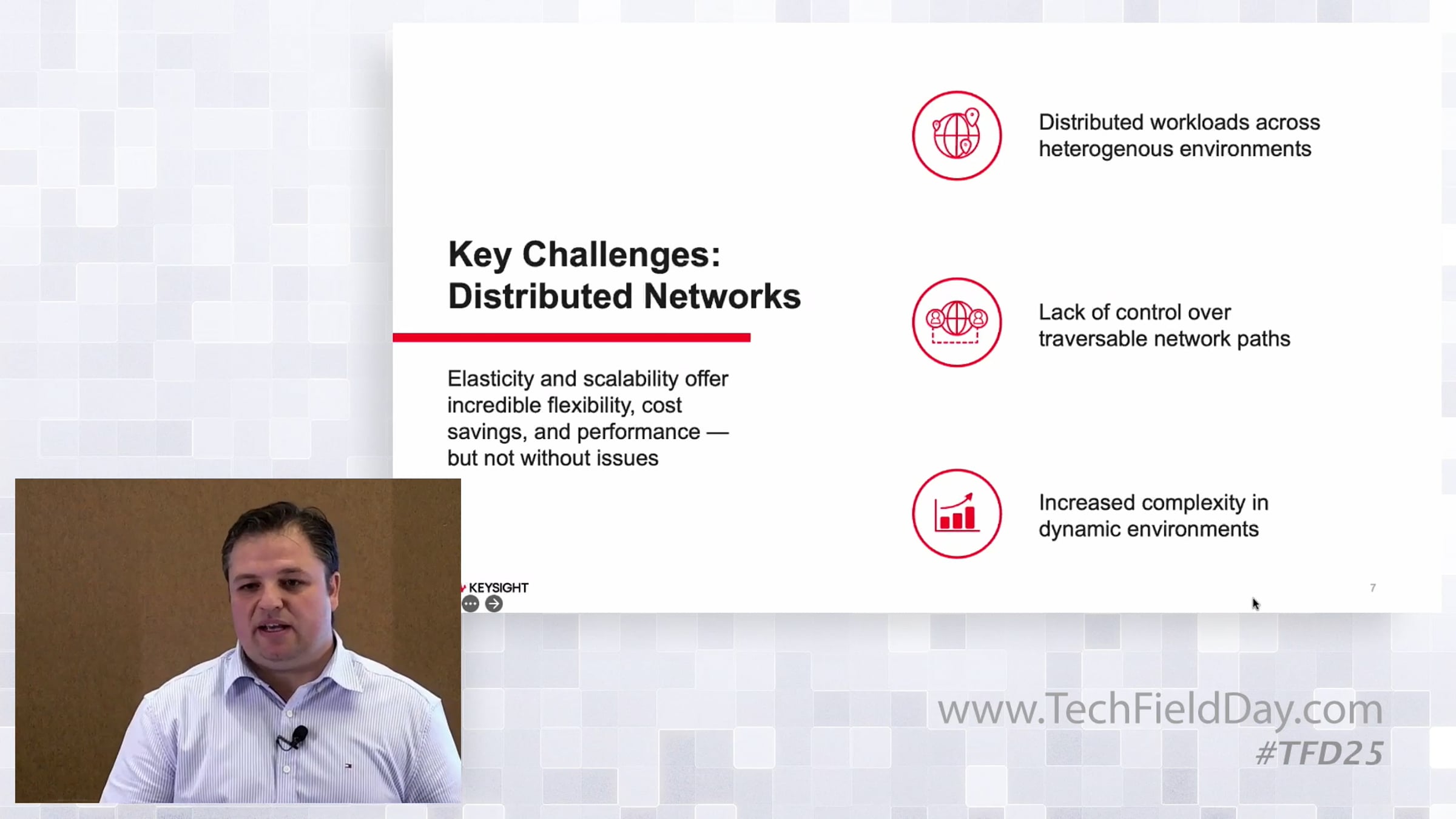 Key Challenges: Distributed Networks

Elasticity and scalability offer incredible flexibility, cost savings, and performance — but not without issues

Distributed workloads across heterogenous environments

Lack of control over traversable network paths

Increased complexity in dynamic environments

KEYSIGHT

7

www.TechFieldDay.com
#TFD25